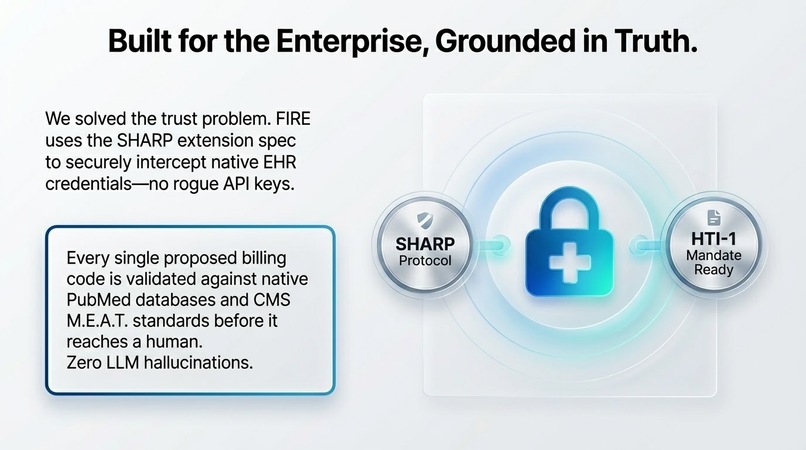 Built for the Enterprise, Grounded in Truth.

We solved the trust problem. FIRE uses the SHARP extension spec to securely intercept native EHR credentials—no rogue API keys.

Every single proposed billing code is validated against native PubMed databases and CMS M.E.A.T. standards before it reaches a human.
Zero LLM hallucinations.

SHARP
Protocol

HTI-1
Mandate
Ready